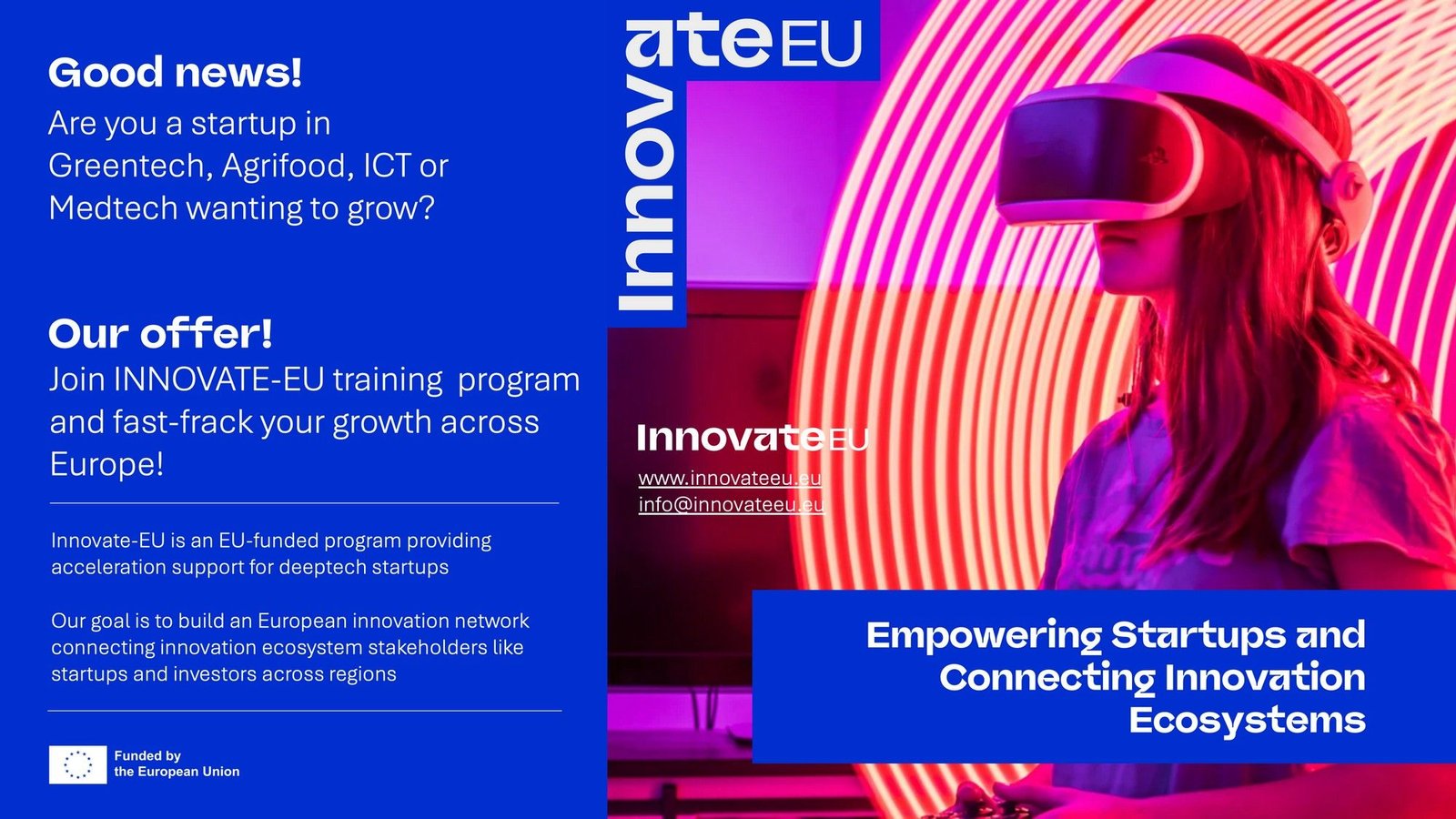 Good news!
Are you a startup in Greentech, Agrifood, ICT or Medtech wanting to grow?

Our offer!
Join INNOVATE-EU training program and fast-frack your growth across Europe!

Innovate-EU is an EU-funded program providing acceleration support for deeptech startups

Our goal is to build an European innovation network connecting innovation ecosystem stakeholders like startups and investors across regions

Funded by the European Union

InnovateEU

InnovateEU
www.innovateeu.eu
info@innovateeu.eu

Empowering Startups and Connecting Innovation Ecosystems